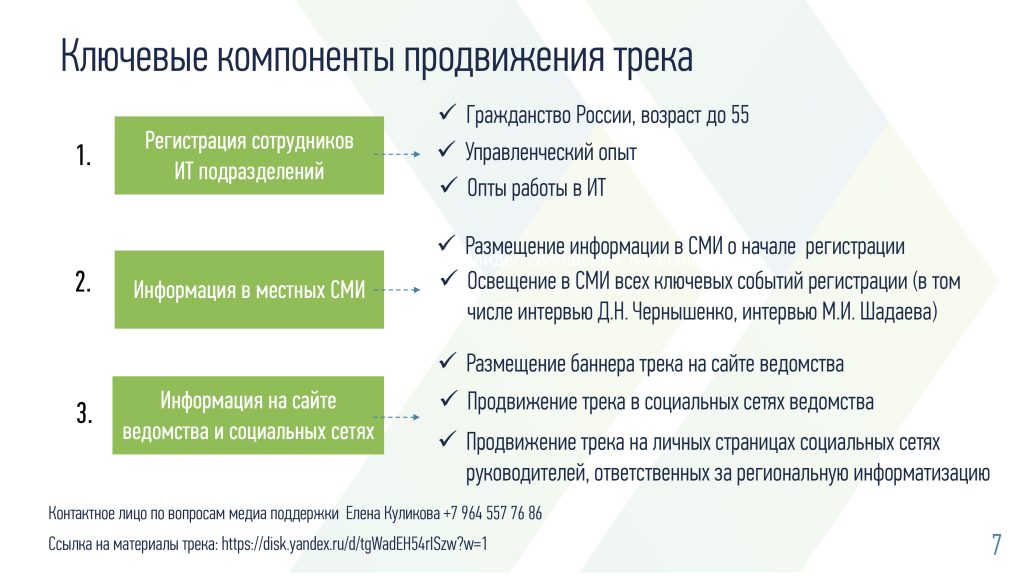 Ключевые компоненты продвижения трека

1.

Регистрация сотрудников ИТ подразделений

✓ Гражданство России, возраст до 55
✓ Управленческий опыт
✓ Опты работы в ИТ

2.

Информация в местных СМИ

✓ Размещение информации в СМИ о начале регистрации
✓ Освещение в СМИ всех ключевых событий регистрации (в том числе интервью Д.Н. Чернышенко, интервью М.И. Шадаева)

3.

Информация на сайте ведомства и социальных сетях

✓ Размещение баннера трека на сайте ведомства
✓ Продвижение трека в социальных сетях ведомства
✓ Продвижение трека на личных страницах социальных сетях руководителей, ответственных за региональную информатизацию

Контактное лицо по вопросам медиа поддержки Елена Куликова +7 964 557 76 86

Ссылка на материалы трека: https://disk.yandex.ru/d/tgWadEH54rISzw?w=1

7